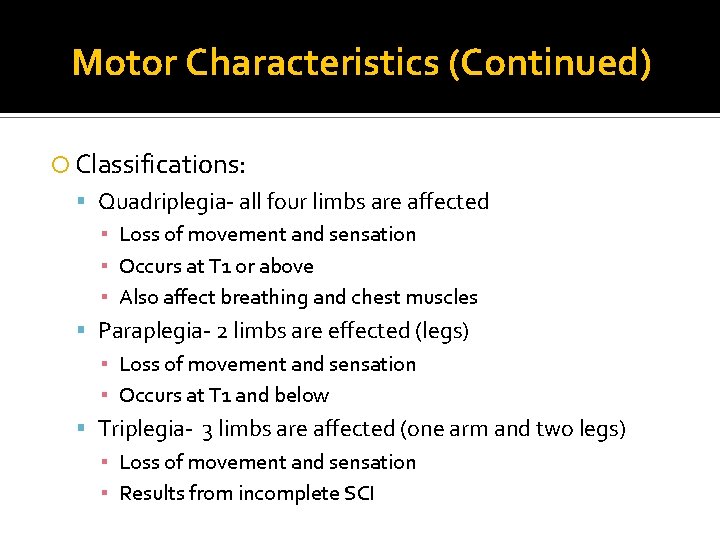 Motor Characteristics (Continued)

Classifications:

Quadriplegia- all four limbs are affected

Loss of movement and sensation

Occurs at T1 or above

Also affect breathing and chest muscles

Paraplegia- 2 limbs are effected (legs)

Loss of movement and sensation

Occurs at T1 and below

Triplegia- 3 limbs are affected (one arm and two legs)

Loss of movement and sensation

Results from incomplete SCI